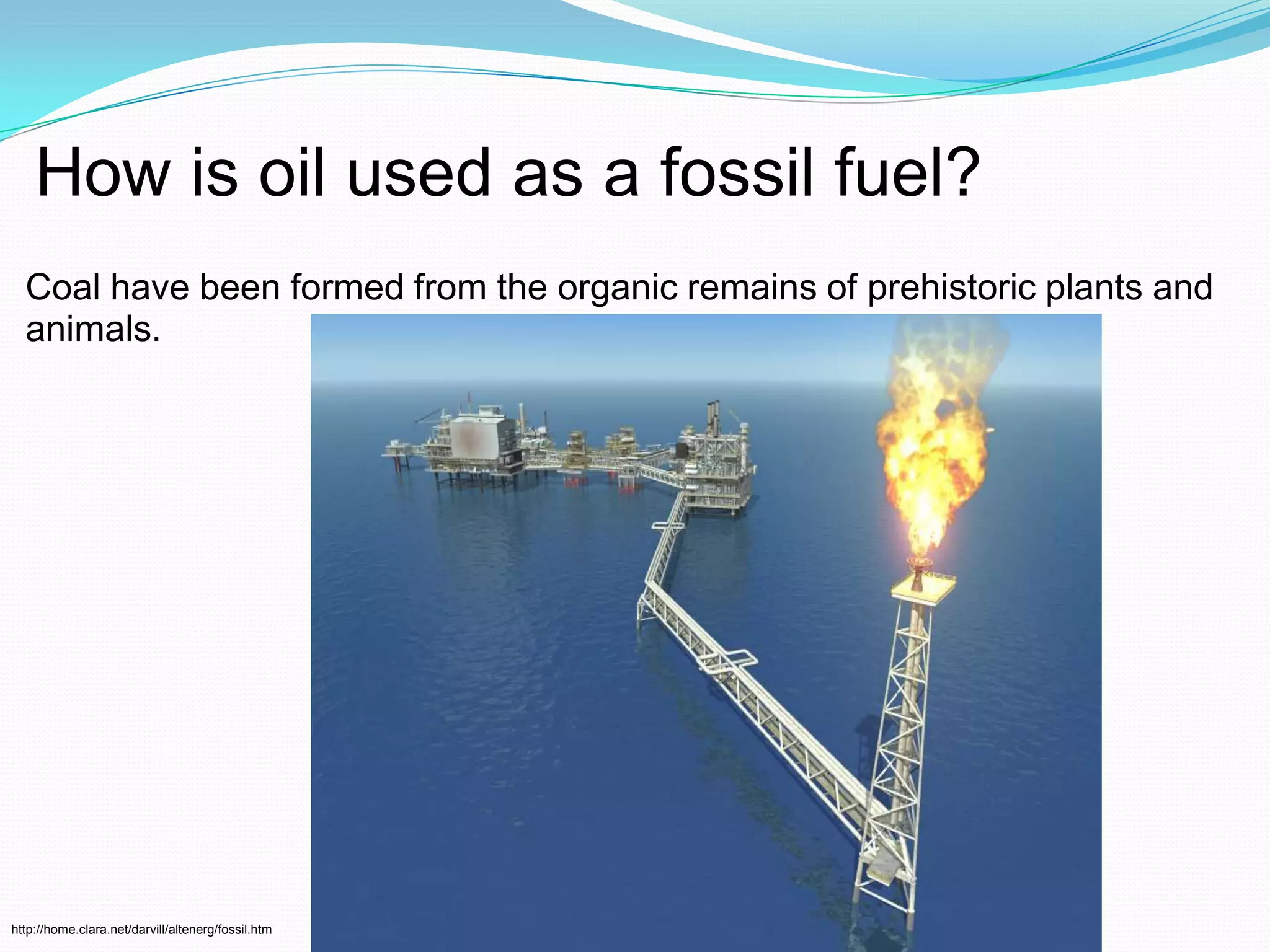 How is oil used as a fossil fuel?

Coal have been formed from the organic remains of prehistoric plants and animals.

http://home.clara.net/darvill/altenerg/fossil.htm